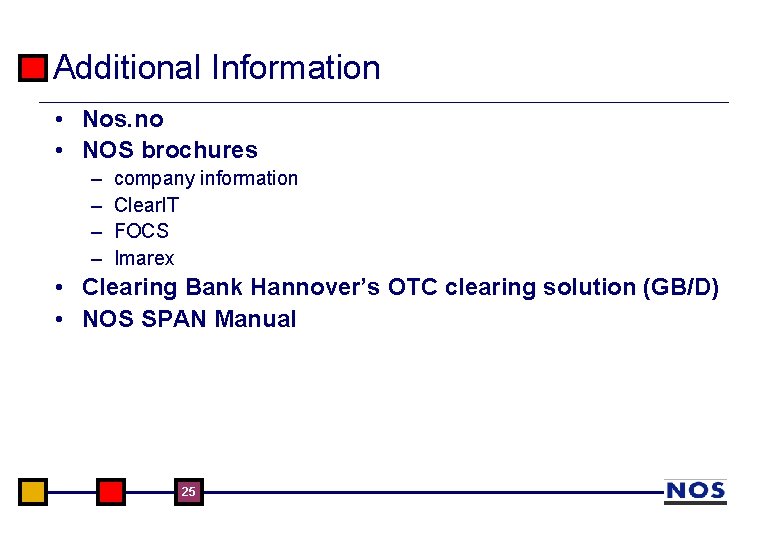 Additional Information

• Nos.no
• NOS brochures
– company information
– ClearIT
– FOCS
– Imarex
• Clearing Bank Hannover's OTC clearing solution (GB/D)
• NOS SPAN Manual

25

NOS